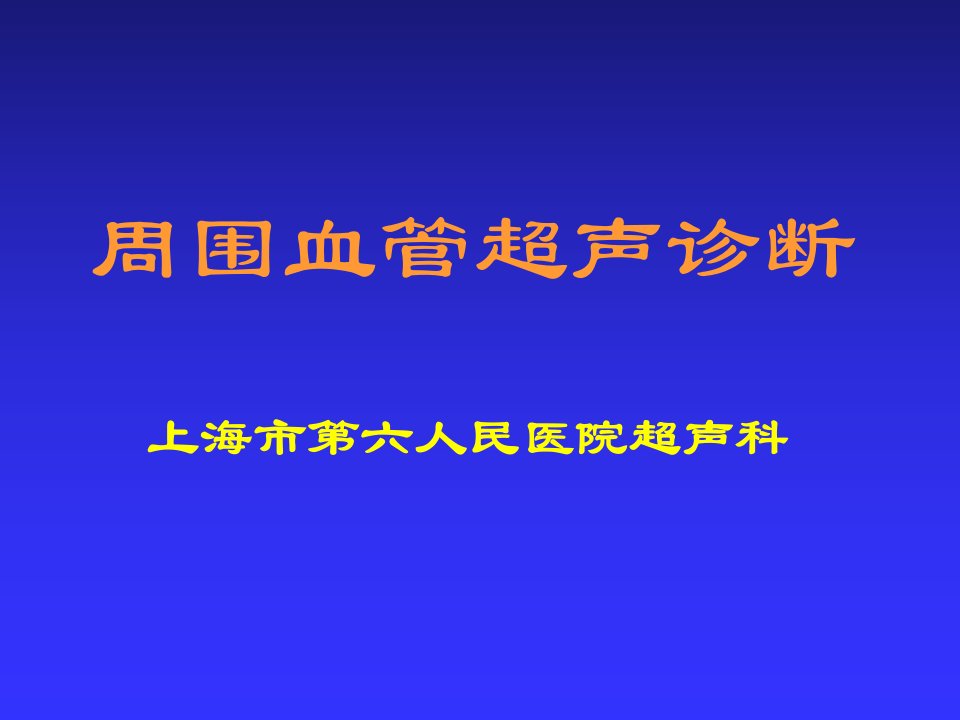 周围血管超声诊断

上海市第六人民医院超声科